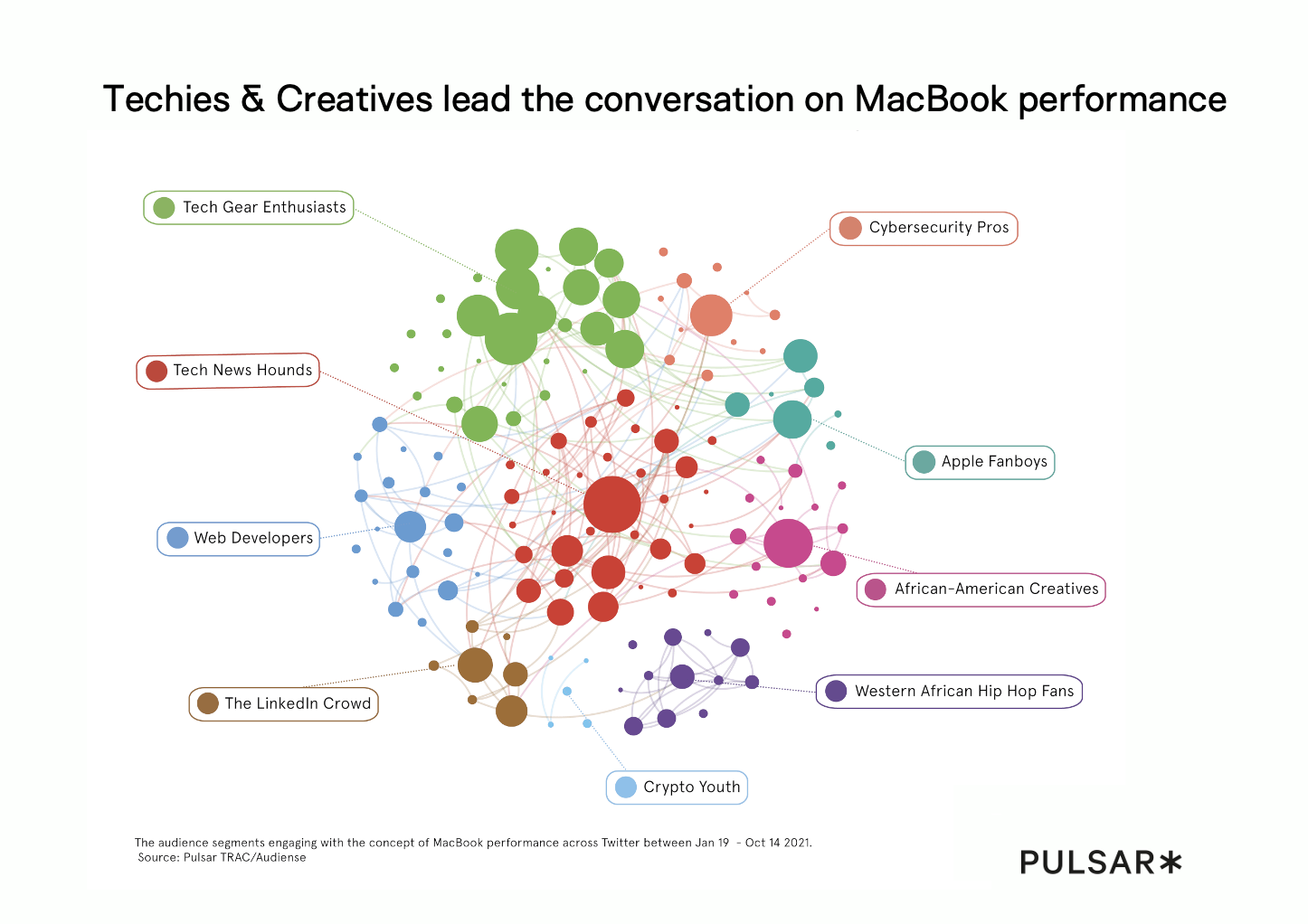 Techies & Creatives lead the conversation on MacBook performance

Tech Gear Enthusiasts

Cybersecurity Pros

Tech News Hounds

Apple Fanboys

Web Developers

African-American Creatives

The LinkedIn Crowd

Western African Hip Hop Fans

Crypto Youth

The audience segments engaging with the concept of MacBook performance across Twitter between Jan 19 - Oct 14 2021.
Source: Pulsar TRAC/Audiense

PULSAR*